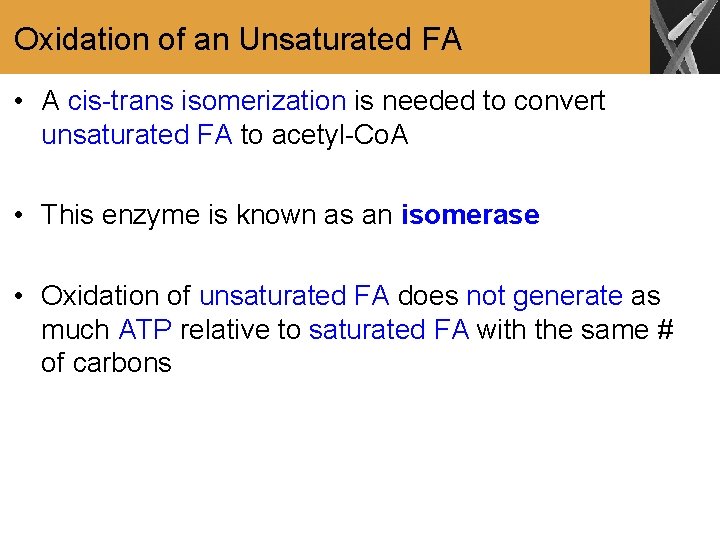 Oxidation of an Unsaturated FA

• A cis-trans isomerization is needed to convert unsaturated FA to acetyl-CoA

• This enzyme is known as an isomerase

• Oxidation of unsaturated FA does not generate as much ATP relative to saturated FA with the same # of carbons